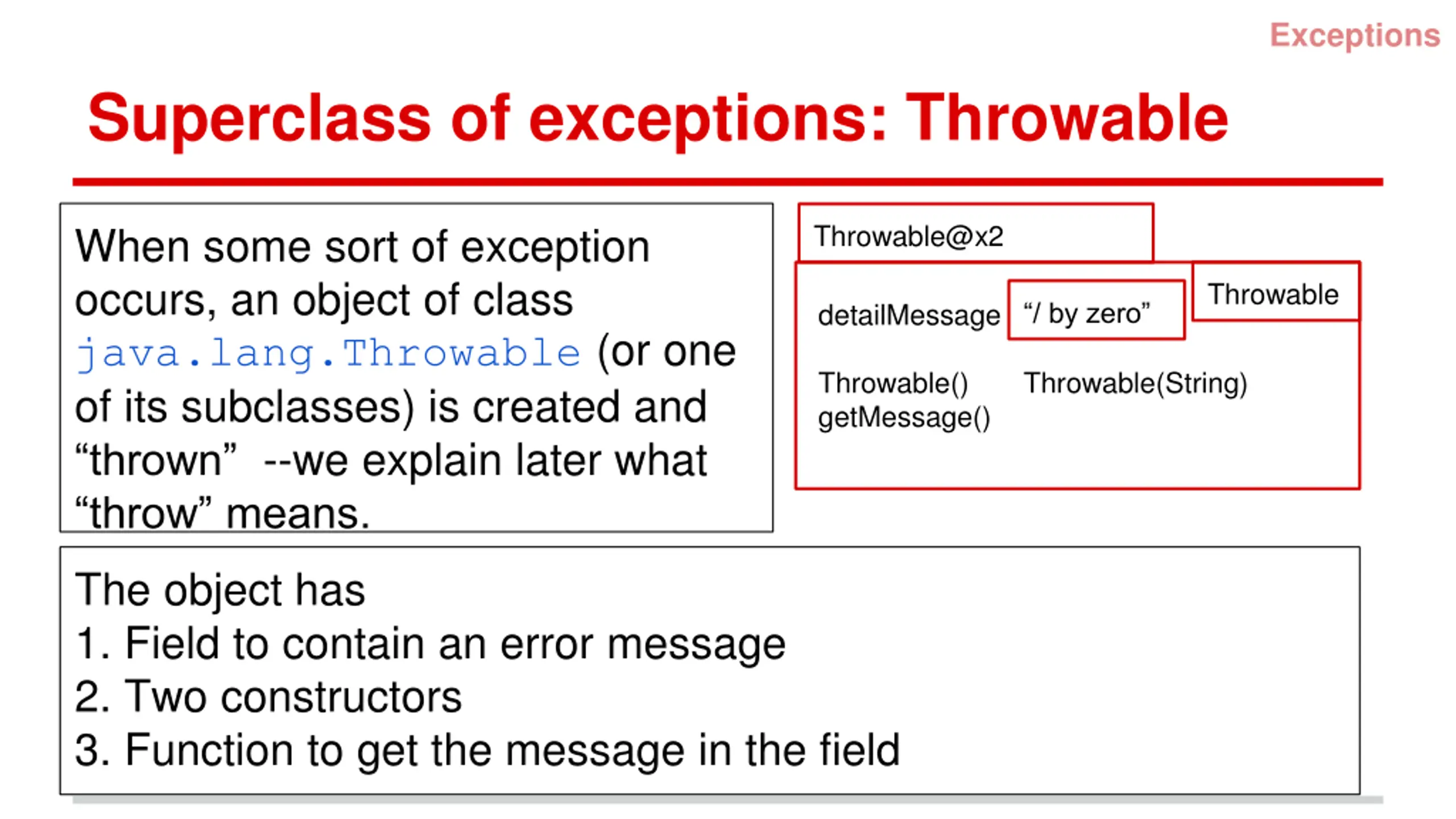 Exceptions

Superclass of exceptions: Throwable

When some sort of exception occurs, an object of class java.lang.Throwable (or one of its subclasses) is created and “thrown” --we explain later what “throw” means.

Throwable@x2

Throwable

detailMessage “/ by zero”

Throwable() Throwable(String)
getMessage()

The object has
1. Field to contain an error message
2. Two constructors
3. Function to get the message in the field